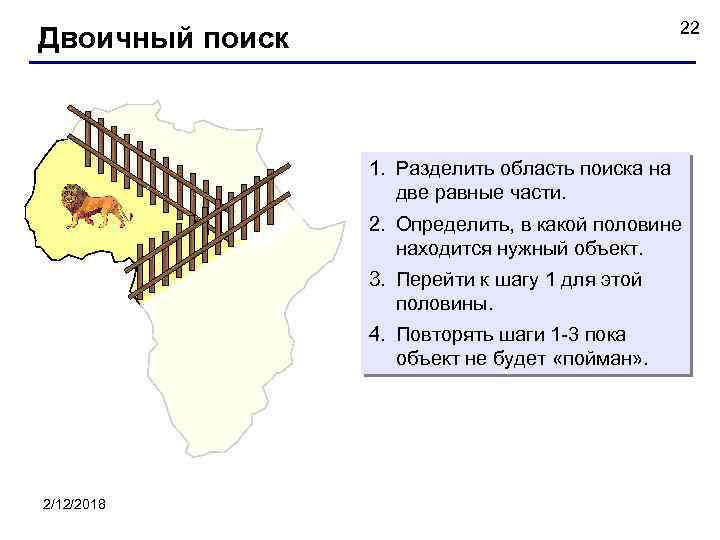 Двоичный поиск

22

1. Разделить область поиска на две равные части.
2. Определить, в какой половине находится нужный объект.
3. Перейти к шагу 1 для этой половины.
4. Повторять шаги 1-3 пока объект не будет «пойман».

2/12/2018